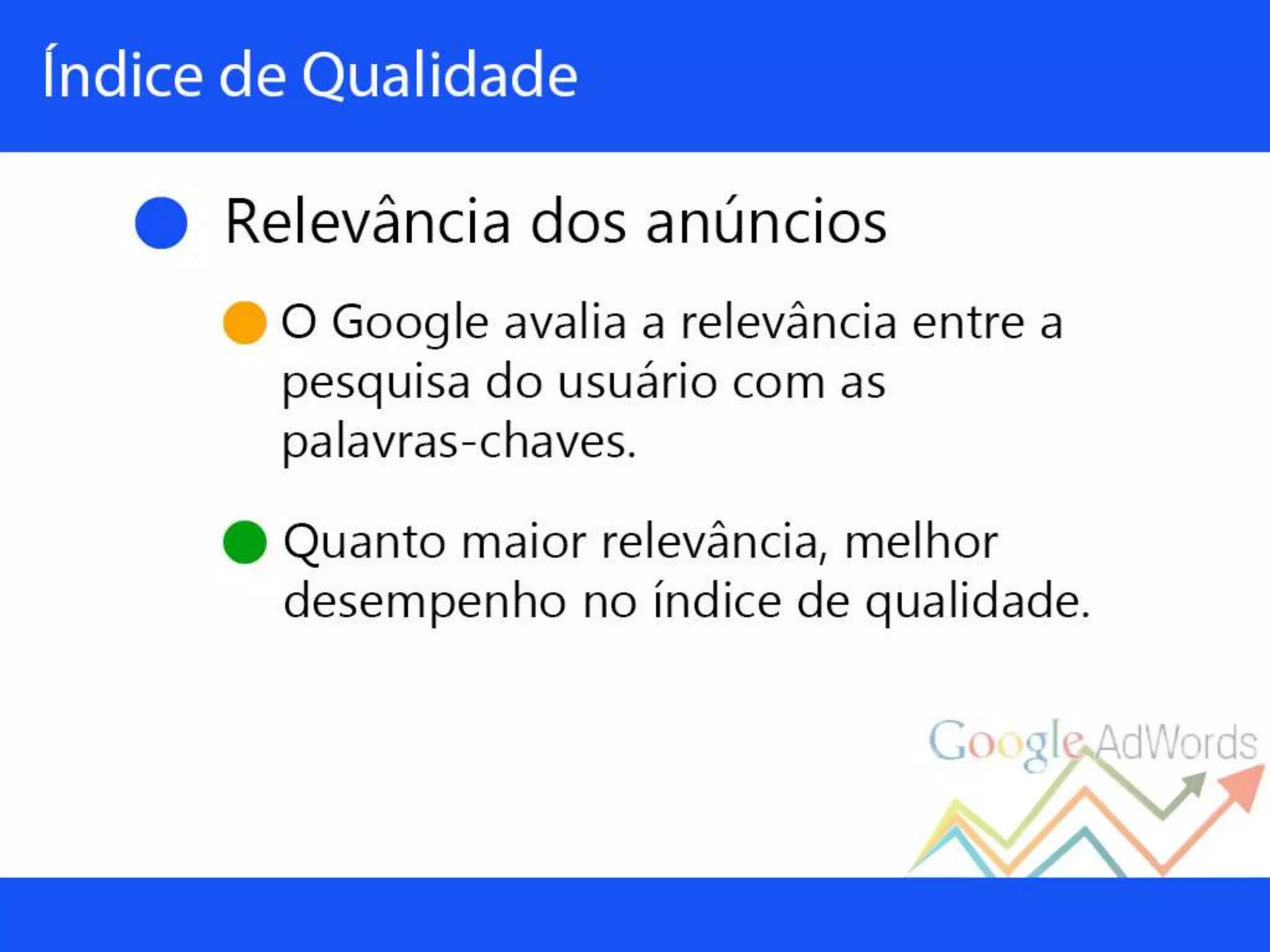 Índice de Qualidade

Relevância dos anúncios

O Google avalia a relevância entre a pesquisa do usuário com as palavras-chaves.

Quanto maior relevância, melhor desempenho no índice de qualidade.

Google AdWords